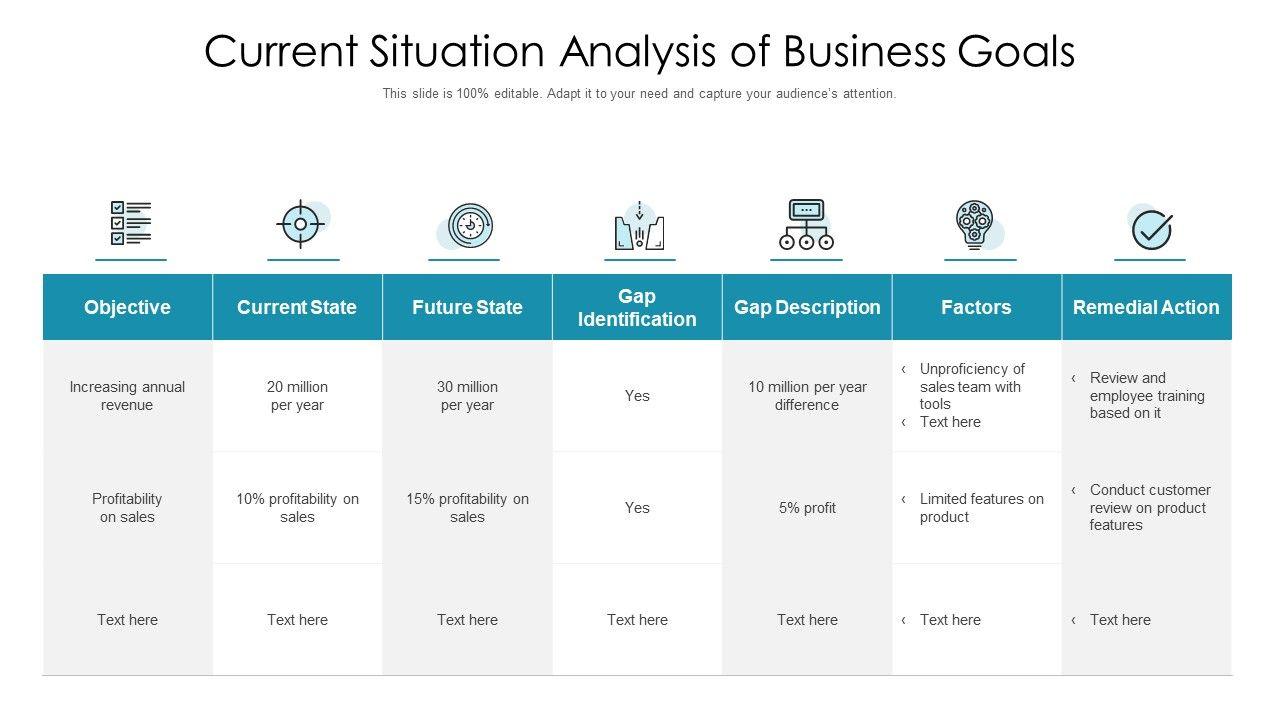 Current Situation Analysis of Business Goals

This slide is 100% editable. Adapt it to your need and capture your audience's attention.

| Objective | Current State | Future State | Gap Identification | Gap Description | Factors | Remedial Action |
|---|---|---|---|---|---|---|
| Increasing annual revenue | 20 million per year | 30 million per year | Yes | 10 million per year difference | ‹ Unproficiency of sales team with tools ‹ Text here | ‹ Review and employee training based on it |
| Profitability on sales | 10% profitability on sales | 15% profitability on sales | Yes | 5% profit | ‹ Limited features on product | ‹ Conduct customer review on product features |
| Text here | Text here | Text here | Text here | Text here | ‹ Text here | ‹ Text here |